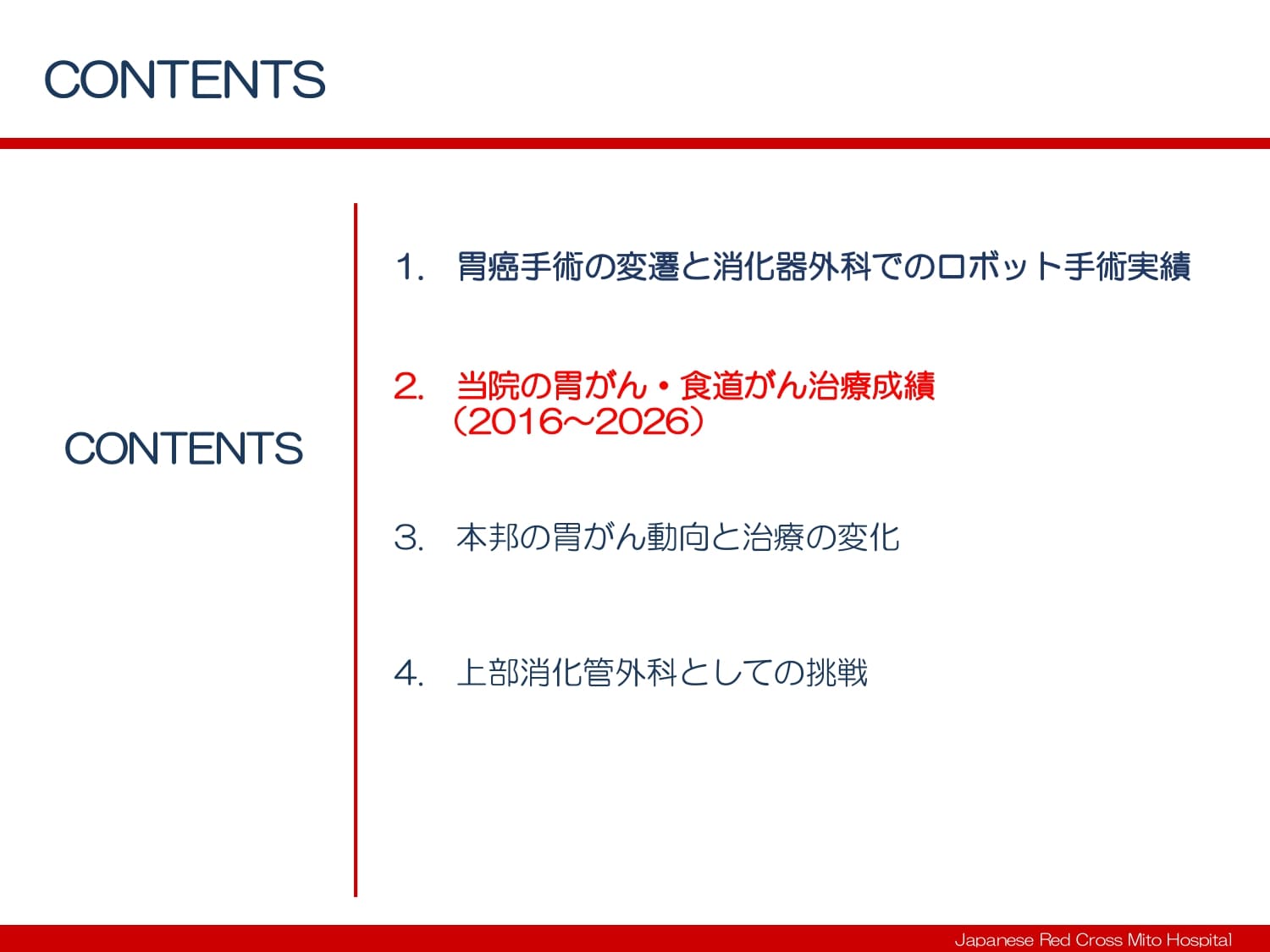 CONTENTS

CONTENTS

1.　胃癌手術の変遷と消化器外科でのロボット手術実績

2.　当院の胃がん・食道がん治療成績（2016~2026）

3.　本邦の胃がん動向と治療の変化

4.　上部消化管外科としての挑戦

Japanese Red Cross Mito Hospital